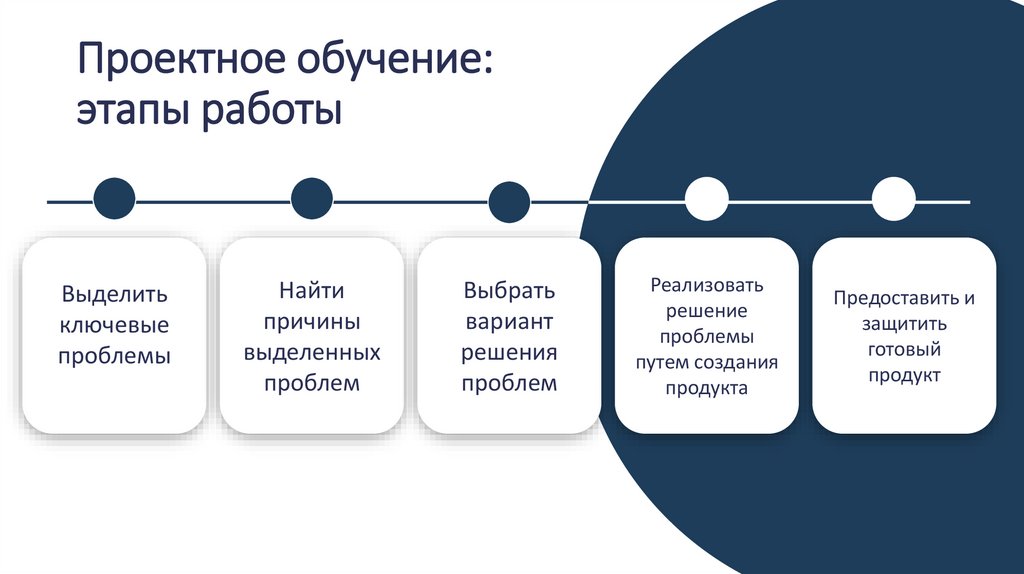 Проектное обучение: этапы работы

Выделить ключевые проблемы

Найти причины выделенных проблем

Выбрать вариант решения проблем

Реализовать решение проблемы путем создания продукта

Предоставить и защитить готовый продукт